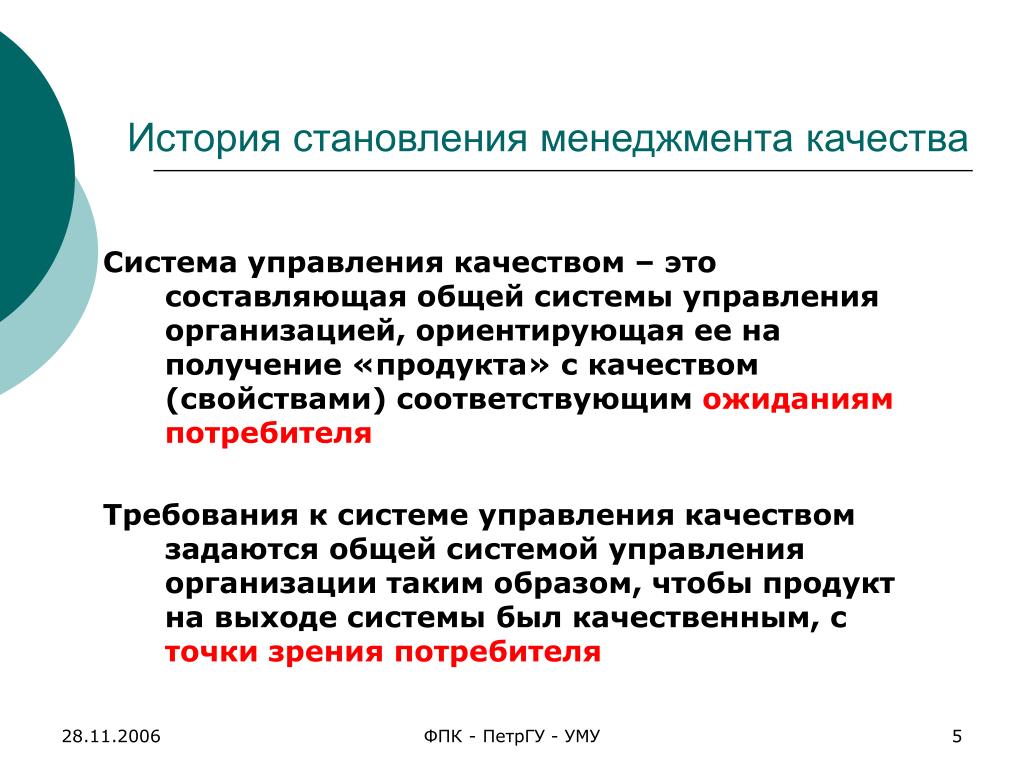 История становления менеджмента качества

Система управления качеством – это составляющая общей системы управления организацией, ориентирующая ее на получение «продукта» с качеством (свойствами) соответствующим ожиданиям потребителя

Требования к системе управления качеством задаются общей системой управления организации таким образом, чтобы продукт на выходе системы был качественным, с точки зрения потребителя

28.11.2006

ФПК - ПетрГУ - УМУ

5